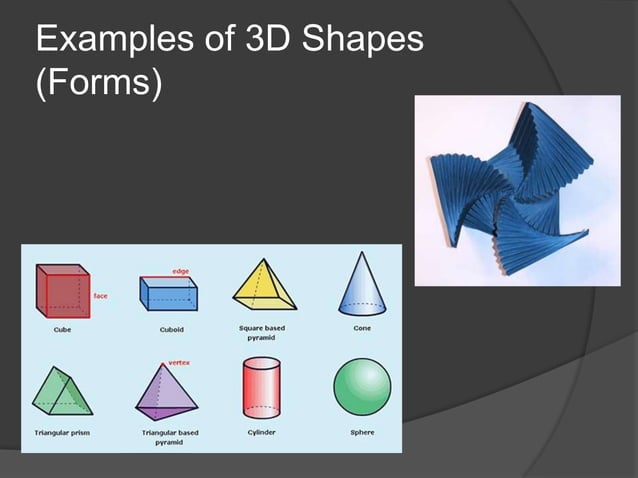 Examples of 3D Shapes (Forms)

face

Cube

edge

Cuboid

Square based pyramid

Cone

Triangular prism

vertex

Triangular based pyramid

Cylinder

Sphere